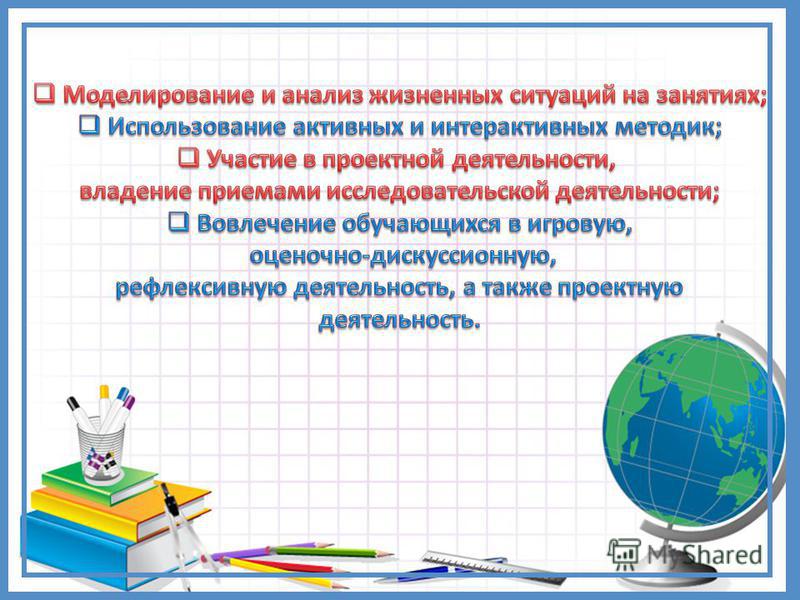 ❑ Моделирование и анализ жизненных ситуаций на занятиях;
❑ Использование активных и интерактивных методик;
❑ Участие в проектной деятельности, владение приемами исследовательской деятельности;
❑ Вовлечение обучающихся в игровую, оценочно-дискуссионную, рефлексивную деятельность, а также проектную деятельность.

MyShared